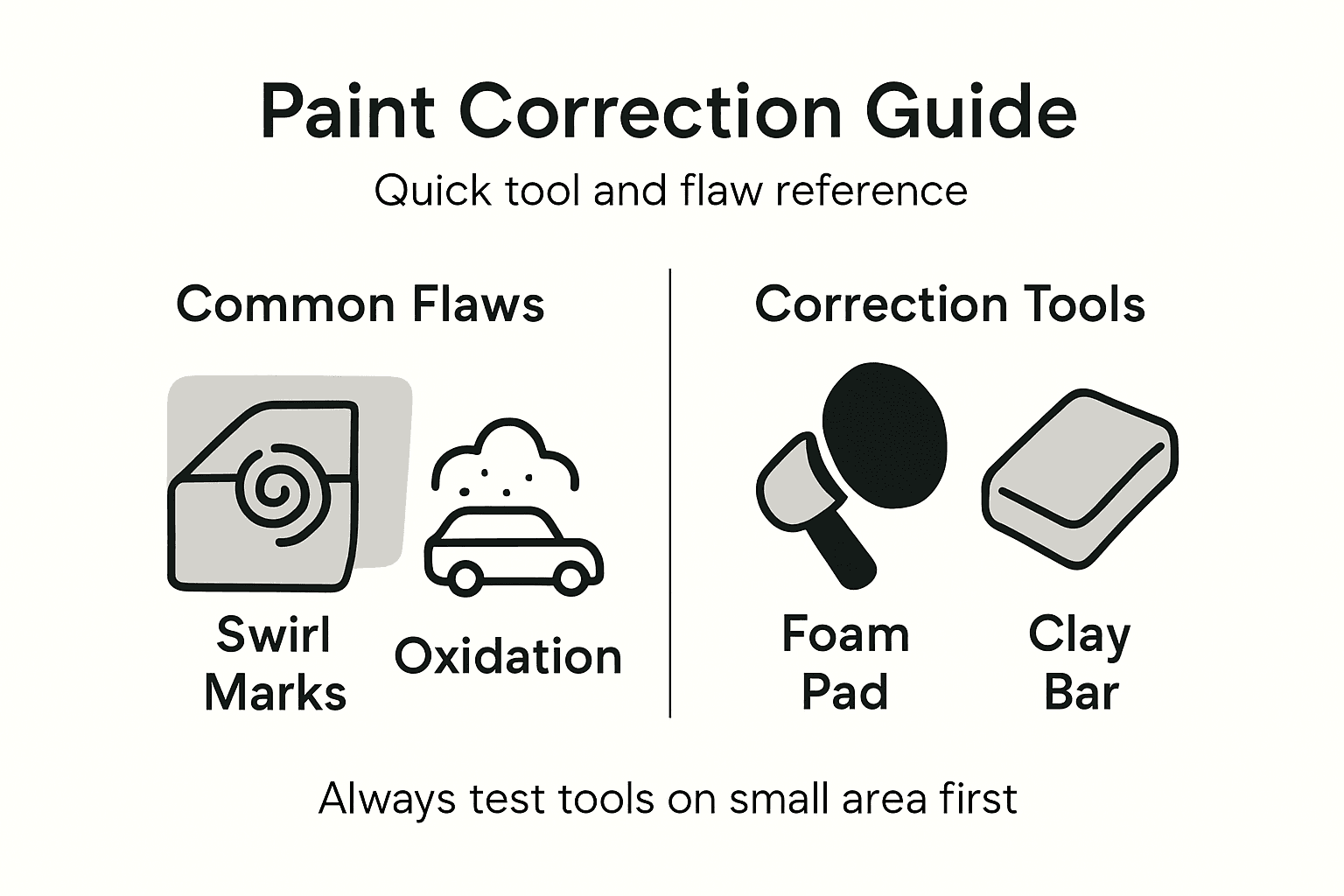 Paint Correction Guide

Quick tool and flaw reference

Common Flaws

Swirl Marks

Oxidation

Correction Tools

Foam Pad

Clay Bar

Always test tools on small area first